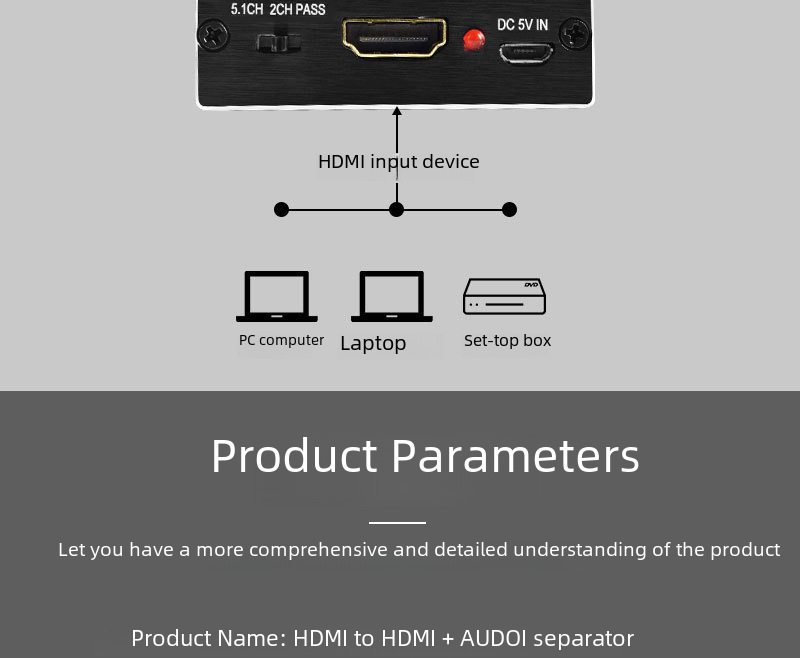 5.1CH 2CH PASS

DC 5V IN

HDMI input device

DVD

PC computer

Laptop

Set-top box

Product Parameters

Let you have a more comprehensive and detailed understanding of the product

Product Name: HDMI to HDMI + AUDOI separator